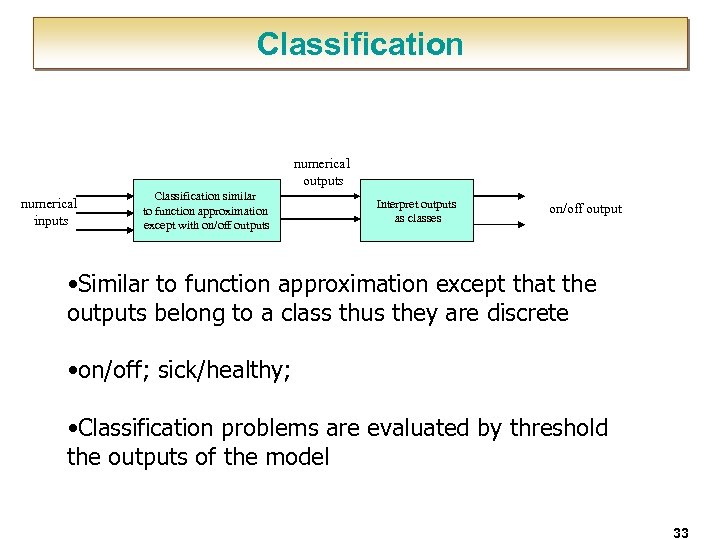 Classification

numerical inputs

Classification similar to function approximation except with on/off outputs

numerical outputs

Interpret outputs as classes

on/off output

•Similar to function approximation except that the outputs belong to a class thus they are discrete

•on/off; sick/healthy;

•Classification problems are evaluated by threshold the outputs of the model

33